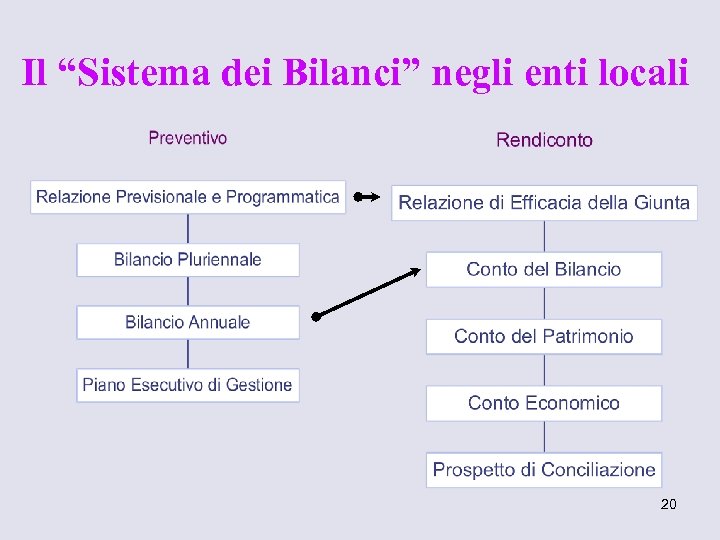 Il “Sistema dei Bilanci” negli enti locali

Preventivo

Relazione Previsionale e Programmatica

Bilancio Pluriennale

Bilancio Annuale

Piano Esecutivo di Gestione

Rendiconto

Relazione di Efficacia della Giunta

Conto del Bilancio

Conto del Patrimonio

Conto Economico

Prospetto di Conciliazione

20